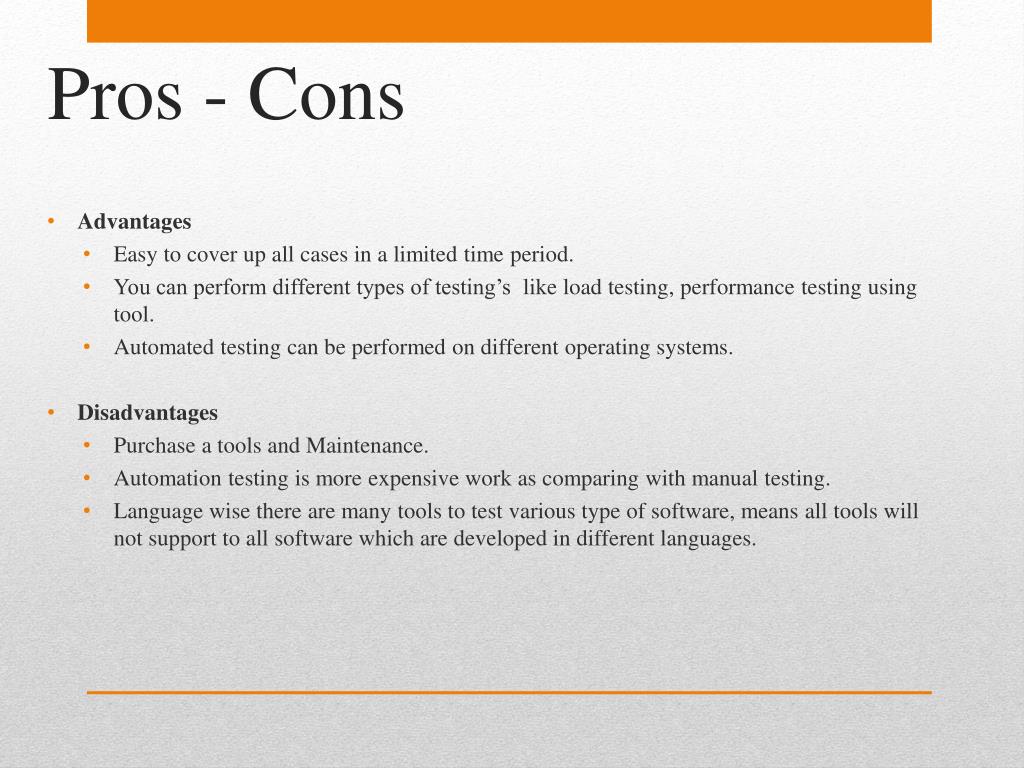 Pros - Cons

• Advantages
  • Easy to cover up all cases in a limited time period.
  • You can perform different types of testing’s  like load testing, performance testing using tool.
  • Automated testing can be performed on different operating systems.

• Disadvantages
  • Purchase a tools and Maintenance.
  • Automation testing is more expensive work as comparing with manual testing.
  • Language wise there are many tools to test various type of software, means all tools will not support to all software which are developed in different languages.